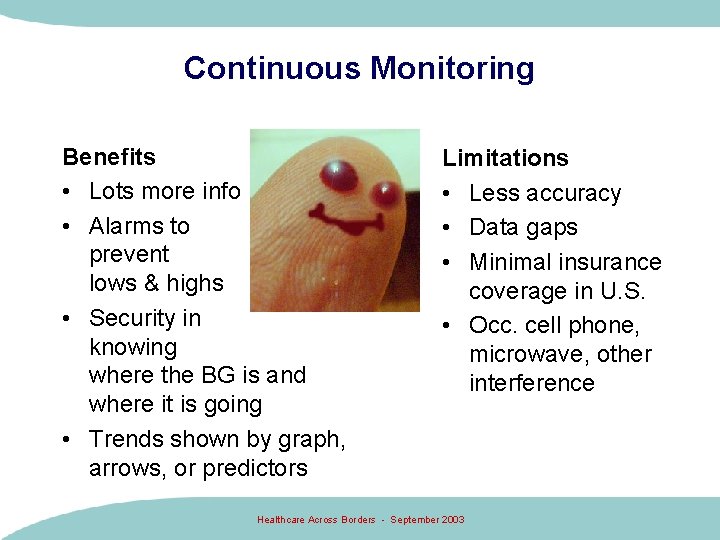 Continuous Monitoring

Benefits
• Lots more info
• Alarms to prevent lows & highs
• Security in knowing where the BG is and where it is going
• Trends shown by graph, arrows, or predictors

Limitations
• Less accuracy
• Data gaps
• Minimal insurance coverage in U.S.
• Occ. cell phone, microwave, other interference

Healthcare Across Borders - September 2003